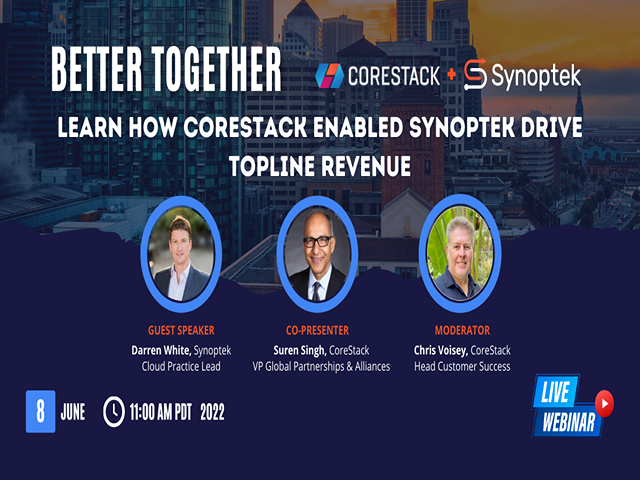 BETTER TOGETHER

CORESTACK + Synoptek

LEARN HOW CORESTACK ENABLED SYNOPTEK DRIVE TOPLINE REVENUE

GUEST SPEAKER
Darren White, Synoptek
Cloud Practice Lead

CO-PRESENTER
Suren Singh, CoreStack
VP Global Partnerships & Alliances

MODERATOR
Chris Voisey, CoreStack
Head Customer Success

8 JUNE 11:00 AM PDT 2022

LIVE WEBINAR